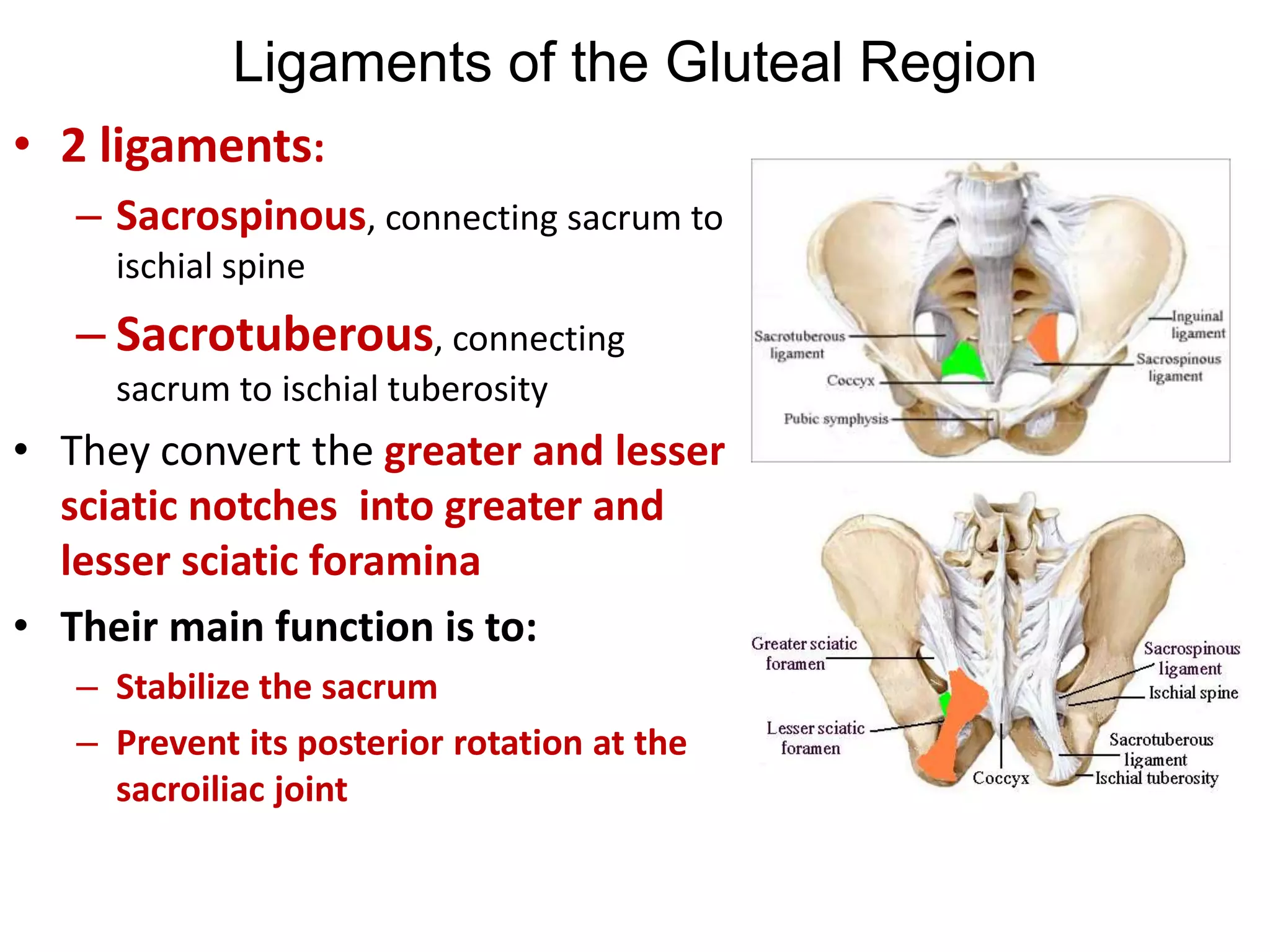 Ligaments of the Gluteal Region

• 2 ligaments:
– Sacrospinous, connecting sacrum to ischial spine
– Sacrotuberous, connecting sacrum to ischial tuberosity
• They convert the greater and lesser sciatic notches into greater and lesser sciatic foramina
• Their main function is to:
– Stabilize the sacrum
– Prevent its posterior rotation at the sacroiliac joint

Sacrotuberous ligament
Coccyx
Pubic symphysis
Inguinal ligament
Sacrospinous ligament

Greater sciatic foramen
Lesser sciatic foramen
Coccyx
Sacrospinous ligament
Ischial spine
Sacrotuberous ligament
Ischial tuberosity